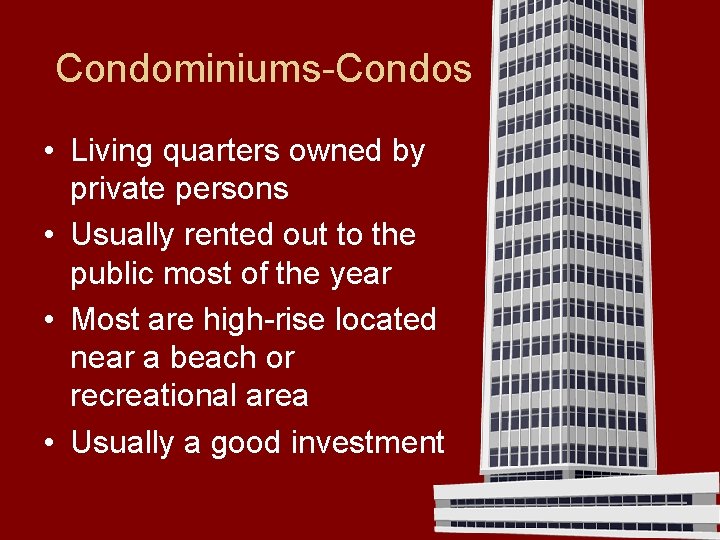 Condominiums-Condos

• Living quarters owned by private persons
• Usually rented out to the public most of the year
• Most are high-rise located near a beach or recreational area
• Usually a good investment